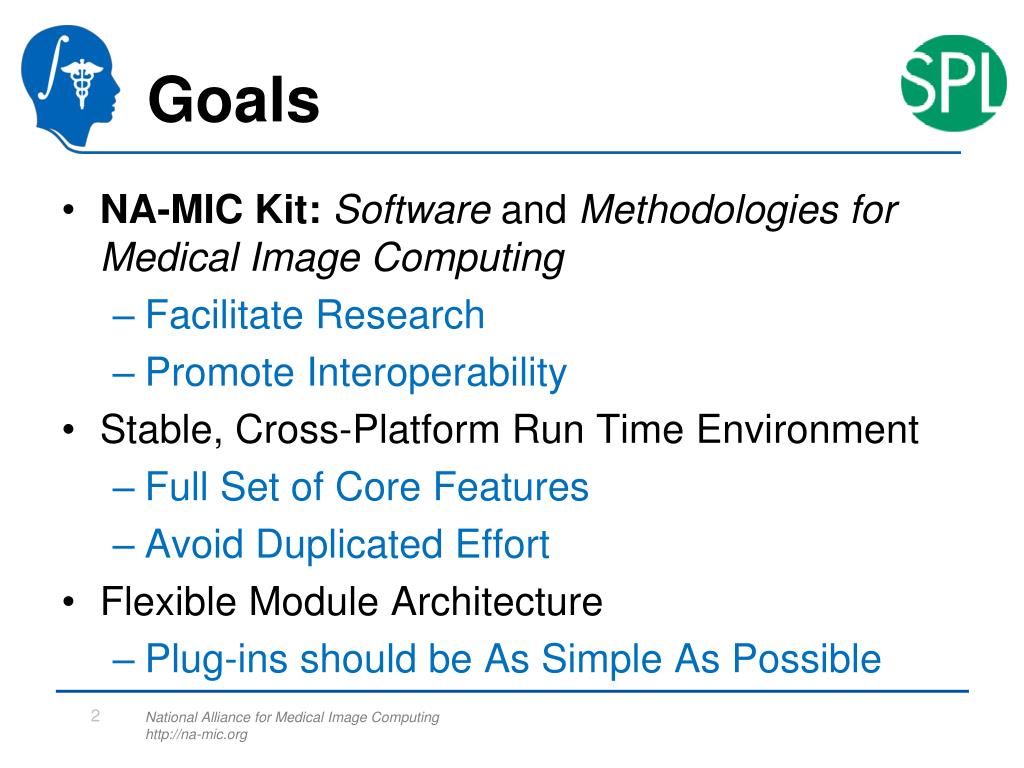 Goals

SPL

• NA-MIC Kit: Software and Methodologies for Medical Image Computing
– Facilitate Research
– Promote Interoperability
• Stable, Cross-Platform Run Time Environment
– Full Set of Core Features
– Avoid Duplicated Effort
• Flexible Module Architecture
– Plug-ins should be As Simple As Possible

2

National Alliance for Medical Image Computing
http://na-mic.org